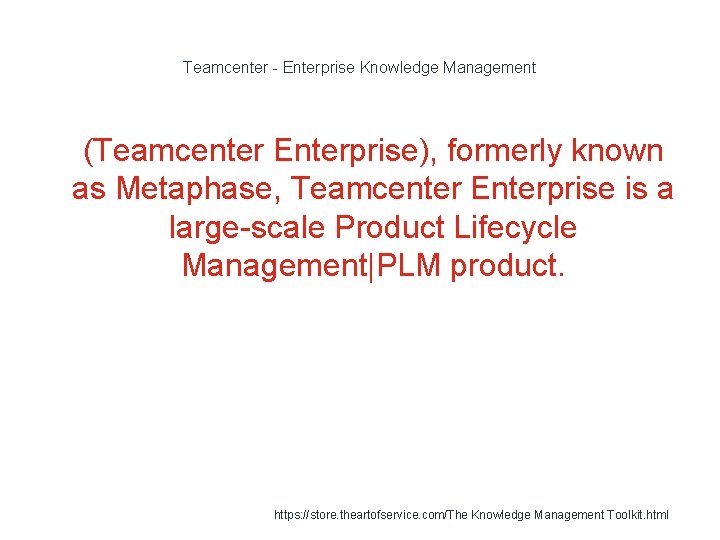 Teamcenter - Enterprise Knowledge Management

(Teamcenter Enterprise), formerly known as Metaphase, Teamcenter Enterprise is a large-scale Product Lifecycle Management|PLM product.

https://store.theartofservice.com/The Knowledge Management Toolkit.html